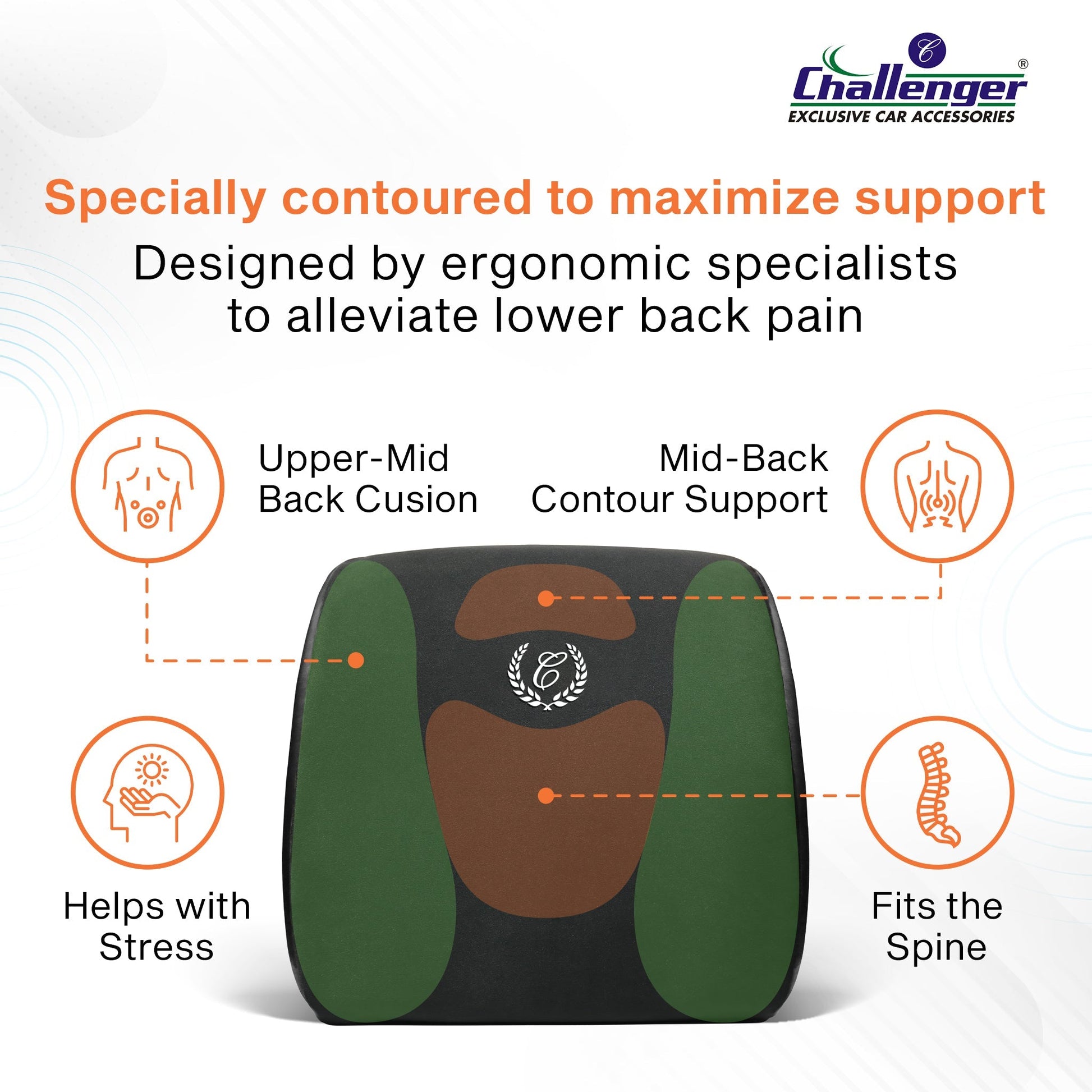 C
Challenger®
EXCLUSIVE CAR ACCESSORIES

Specially contoured to maximize support

Designed by ergonomic specialists to alleviate lower back pain

Upper-Mid Back Cusion

Mid-Back Contour Support

C

Helps with Stress

Fits the Spine